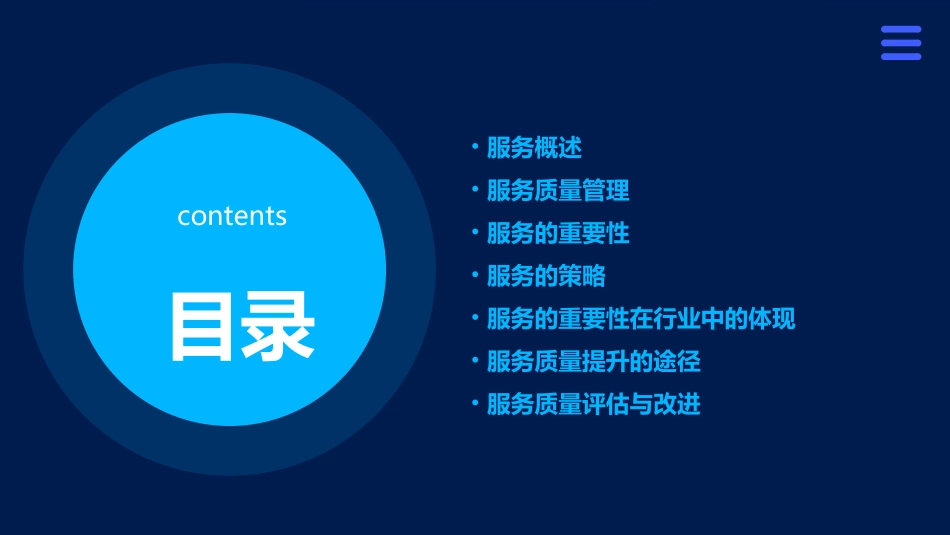 contents

目录

• 服务概述
• 服务质量管理
• 服务的重要性
• 服务的策略
• 服务的重要性在行业中的体现
• 服务质量提升的途径
• 服务质量评估与改进